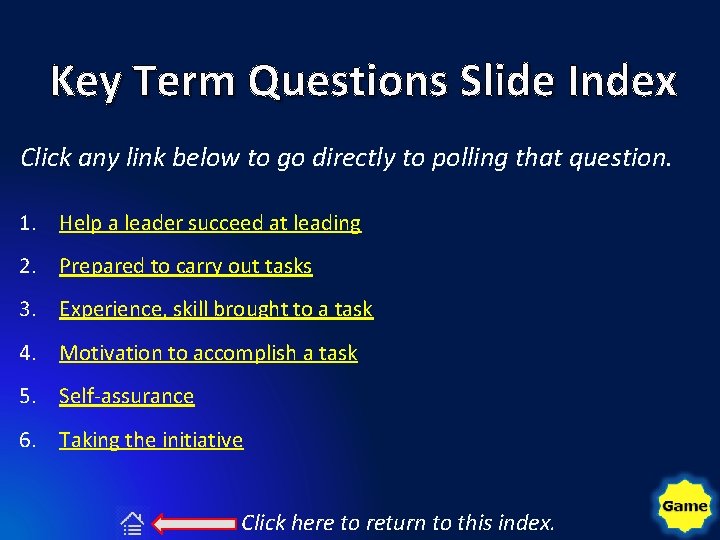 Key Term Questions Slide Index

Click any link below to go directly to polling that question.

1. Help a leader succeed at leading

2. Prepared to carry out tasks

3. Experience, skill brought to a task

4. Motivation to accomplish a task

5. Self-assurance

6. Taking the initiative

Click here to return to this index.

Game